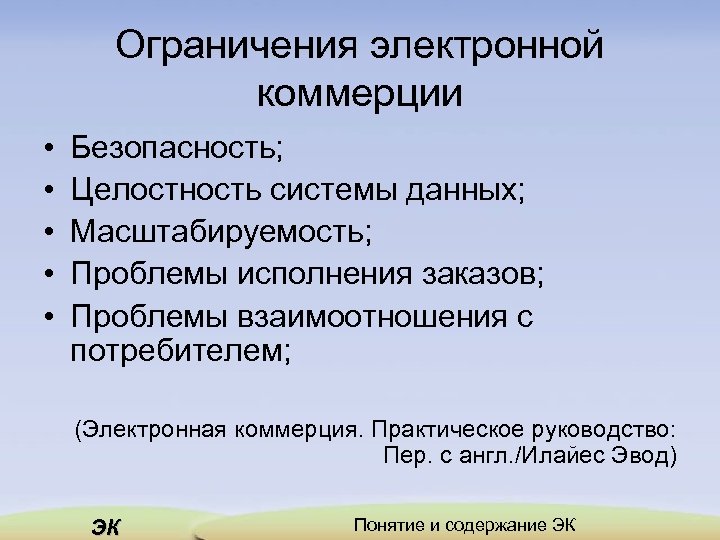 Ограничения электронной коммерции

• Безопасность;
• Целостность системы данных;
• Масштабируемость;
• Проблемы исполнения заказов;
• Проблемы взаимоотношения с потребителем;

(Электронная коммерция. Практическое руководство: Пер. с англ./Илайес Эвод)

ЭК

Понятие и содержание ЭК